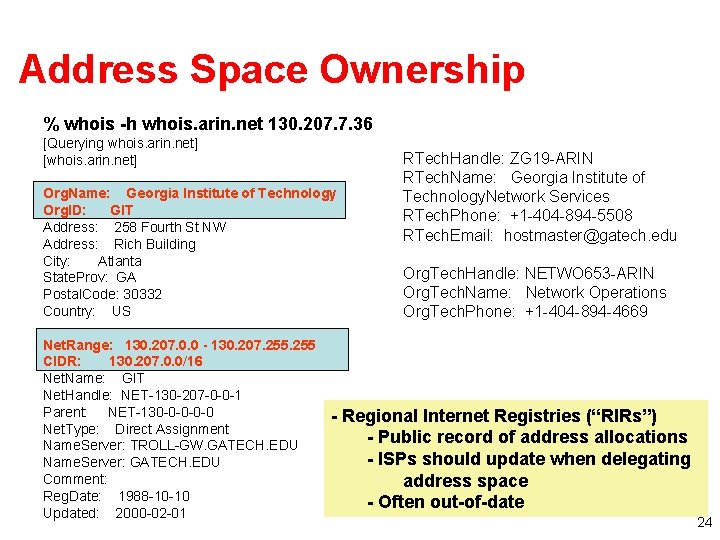 Address Space Ownership

% whois -h whois.arin.net 130.207.7.36
[Querying whois.arin.net]
[whois.arin.net]

OrgName: Georgia Institute of Technology
OrgID: GIT
Address: 258 Fourth St NW
Address: Rich Building
City: Atlanta
StateProv: GA
PostalCode: 30332
Country: US

NetRange: 130.207.0.0 - 130.207.255.255
CIDR: 130.207.0.0/16
NetName: GIT
NetHandle: NET-130-207-0-0-1
Parent: NET-130-0-0-0-0
NetType: Direct Assignment
NameServer: TROLL-GW.GATECH.EDU
NameServer: GATECH.EDU
Comment:
RegDate: 1988-10-10
Updated: 2000-02-01

RTechHandle: ZG19-ARIN
RTechName: Georgia Institute of TechnologyNetwork Services
RTechPhone: +1-404-894-5508
RTechEmail: hostmaster@gatech.edu

OrgTechHandle: NETWO653-ARIN
OrgTechName: Network Operations
OrgTechPhone: +1-404-894-4669

- Regional Internet Registries (“RIRs”)
- Public record of address allocations
- ISPs should update when delegating address space
- Often out-of-date

24